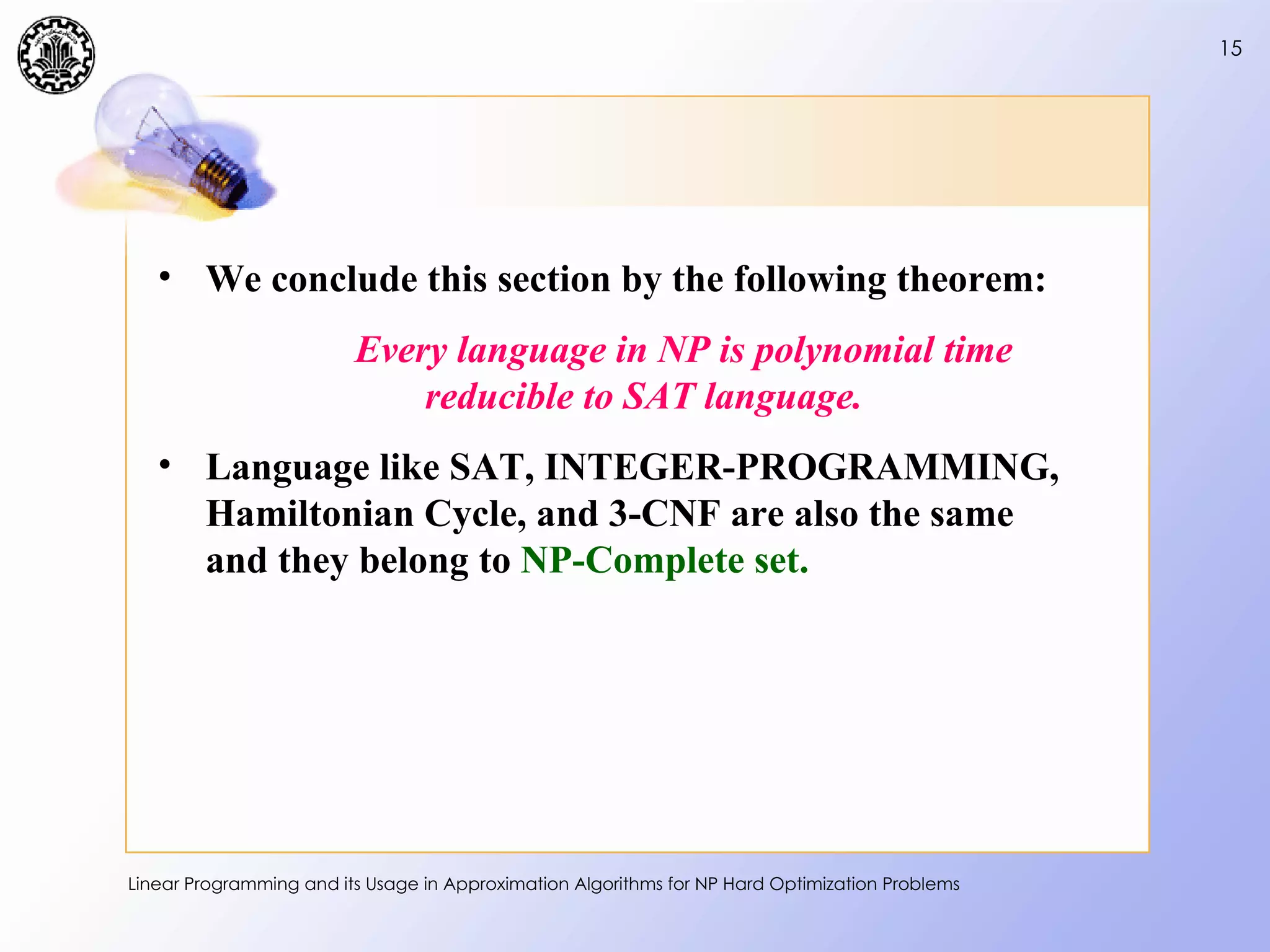 15

• We conclude this section by the following theorem:

Every language in NP is polynomial time reducible to SAT language.

• Language like SAT, INTEGER-PROGRAMMING, Hamiltonian Cycle, and 3-CNF are also the same and they belong to NP-Complete set.

Linear Programming and its Usage in Approximation Algorithms for NP Hard Optimization Problems